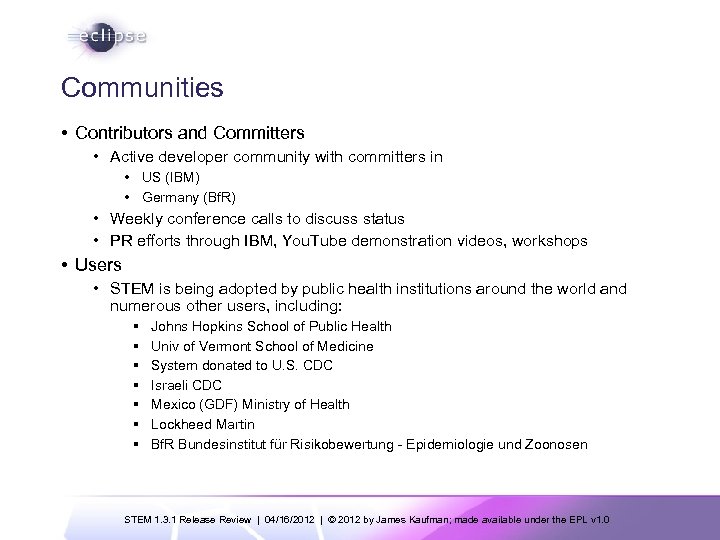 eclipse

Communities

• Contributors and Committers
  • Active developer community with committers in
    • US (IBM)
    • Germany (BfR)
  • Weekly conference calls to discuss status
  • PR efforts through IBM, YouTube demonstration videos, workshops
• Users
  • STEM is being adopted by public health institutions around the world and numerous other users, including:
    ▪ Johns Hopkins School of Public Health
    ▪ Univ of Vermont School of Medicine
    ▪ System donated to U.S. CDC
    ▪ Israeli CDC
    ▪ Mexico (GDF) Ministry of Health
    ▪ Lockheed Martin
    ▪ BfR Bundesinstitut für Risikobewertung - Epidemiologie und Zoonosen

STEM 1.3.1 Release Review | 04/16/2012 | © 2012 by James Kaufman; made available under the EPL v1.0